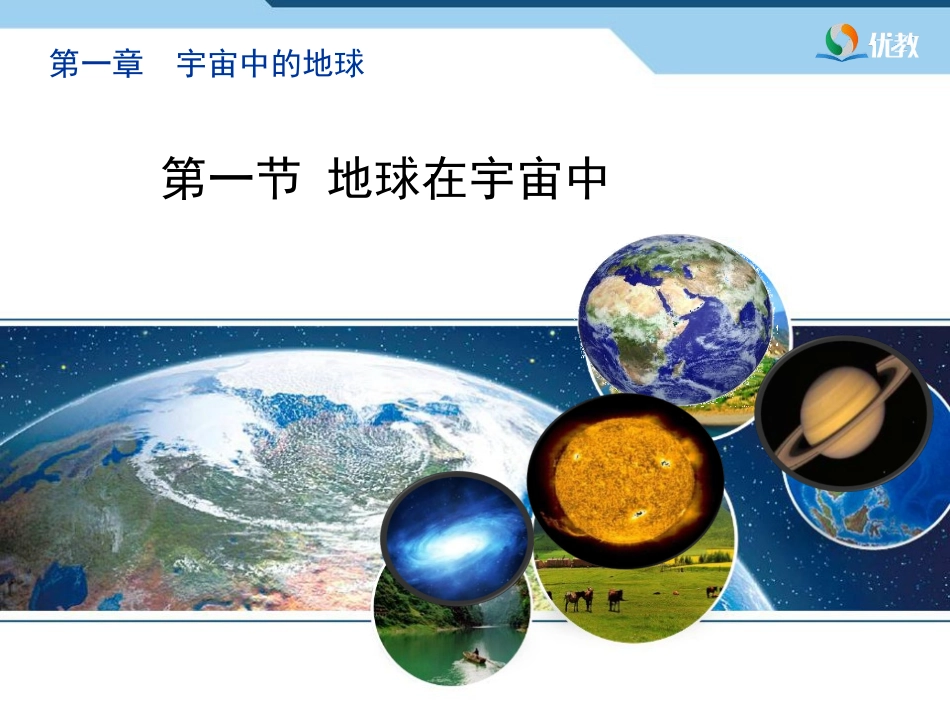 第一章　宇宙中的地球

优教

第一节 地球在宇宙中